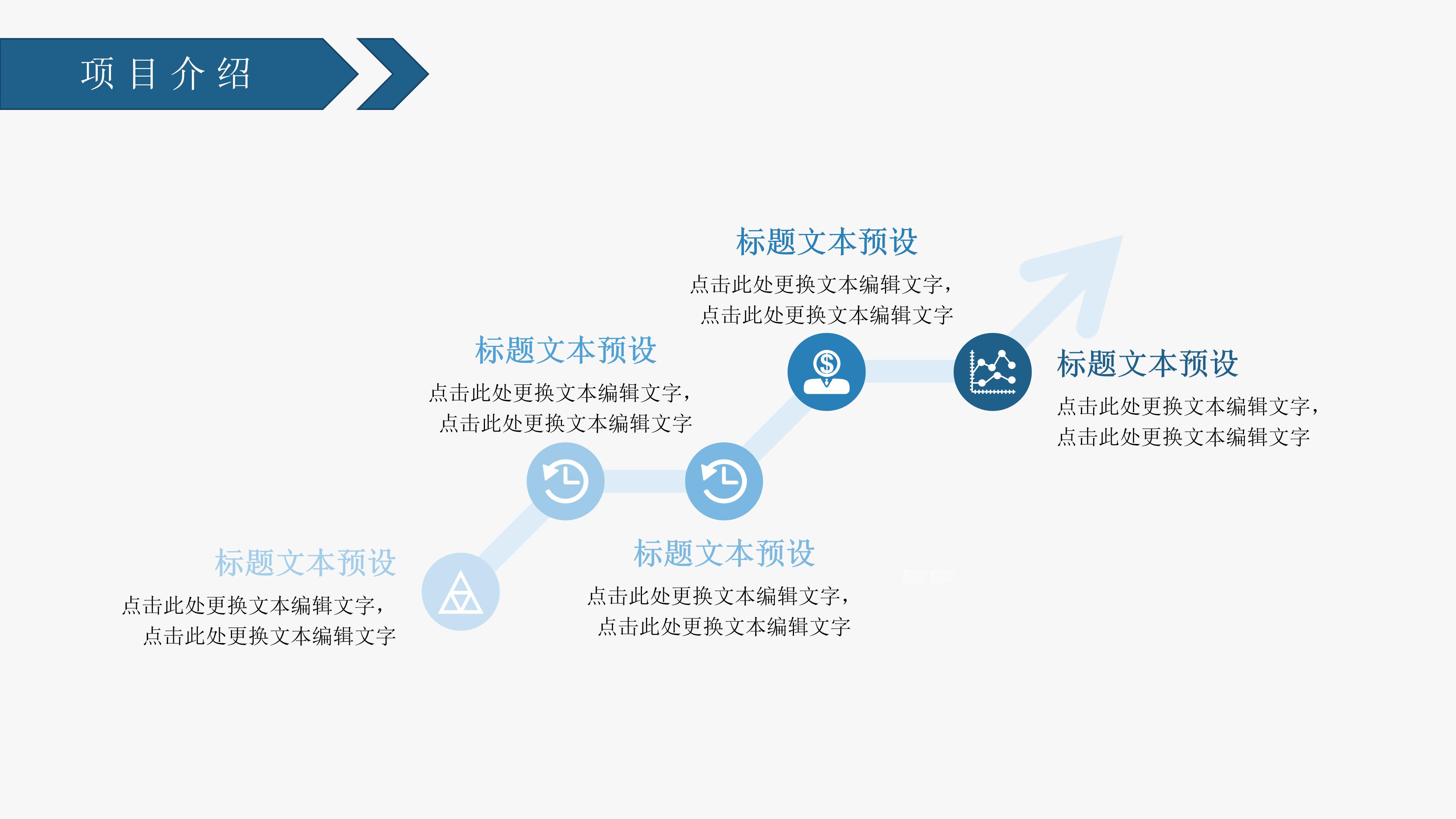 项目介绍

标题文本预设

点击此处更换文本编辑文字，点击此处更换文本编辑文字

标题文本预设

点击此处更换文本编辑文字，点击此处更换文本编辑文字

标题文本预设

点击此处更换文本编辑文字，点击此处更换文本编辑文字

标题文本预设

点击此处更换文本编辑文字，点击此处更换文本编辑文字

标题文本预设

点击此处更换文本编辑文字，点击此处更换文本编辑文字